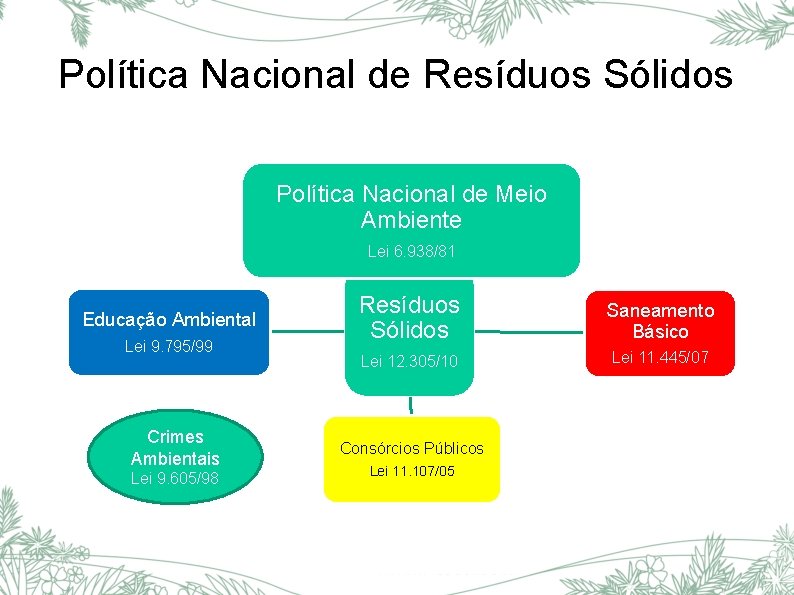 Política Nacional de Resíduos Sólidos

Política Nacional de Meio Ambiente
Lei 6.938/81

Educação Ambiental
Lei 9.795/99

Resíduos Sólidos
Lei 12.305/10

Saneamento Básico
Lei 11.445/07

Crimes Ambientais
Lei 9.605/98

Consórcios Públicos
Lei 11.107/05